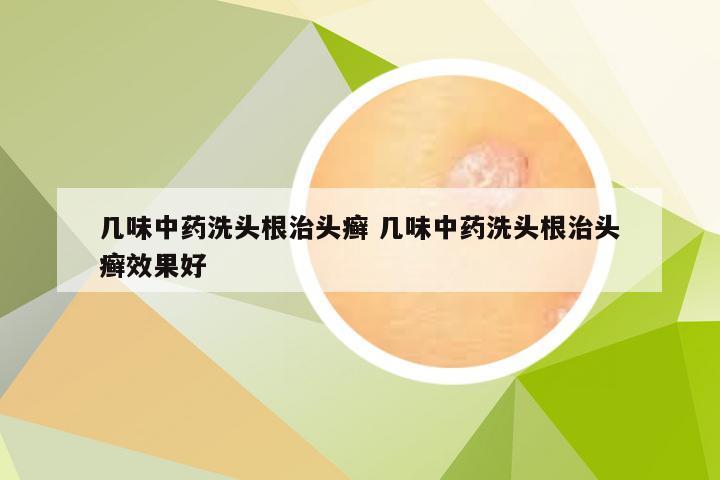 几味中药洗头根治头癣 几味中药洗头根治头癣效果好